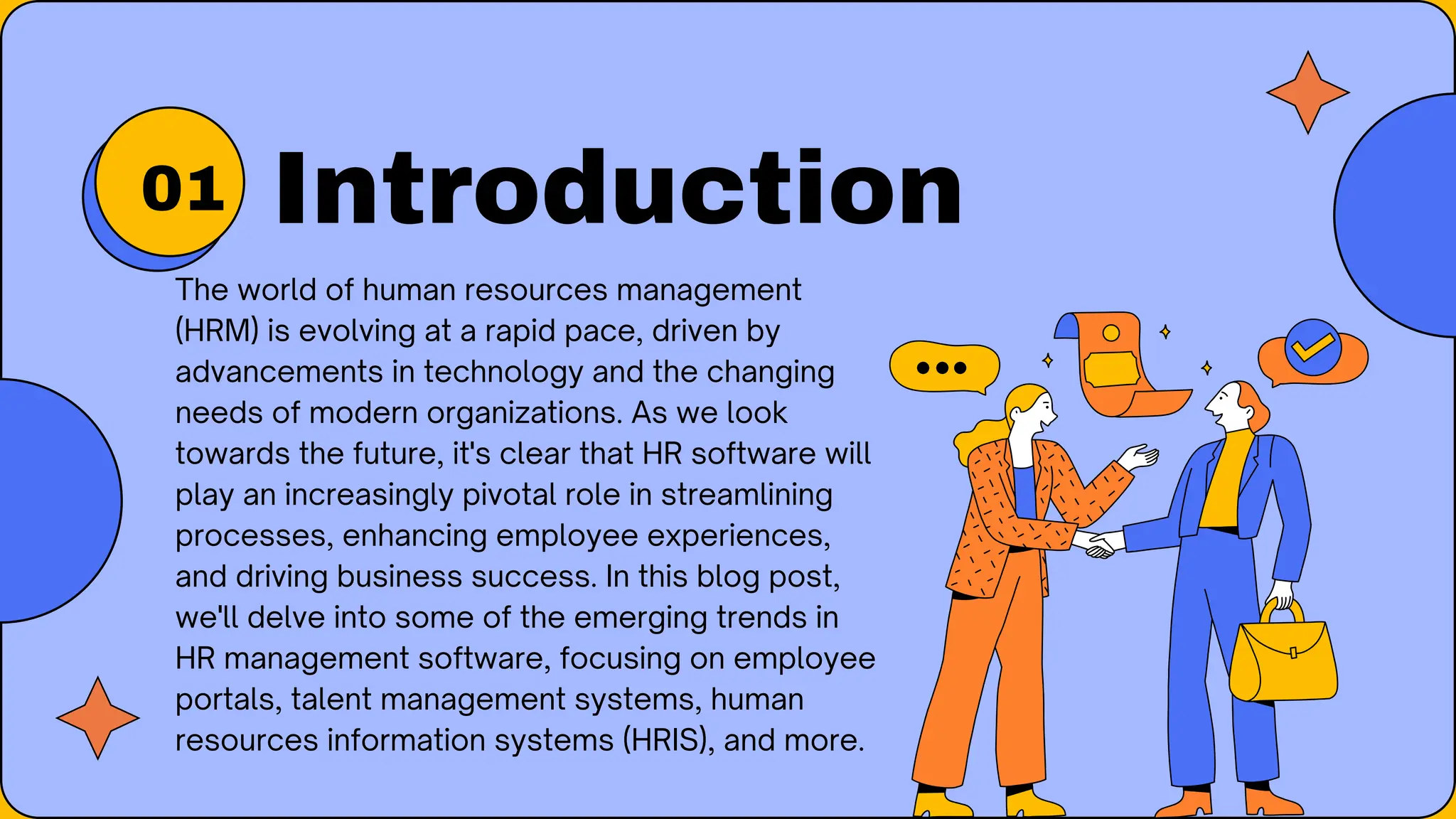 01 Introduction

The world of human resources management (HRM) is evolving at a rapid pace, driven by advancements in technology and the changing needs of modern organizations. As we look towards the future, it's clear that HR software will play an increasingly pivotal role in streamlining processes, enhancing employee experiences, and driving business success. In this blog post, we'll delve into some of the emerging trends in HR management software, focusing on employee portals, talent management systems, human resources information systems (HRIS), and more.